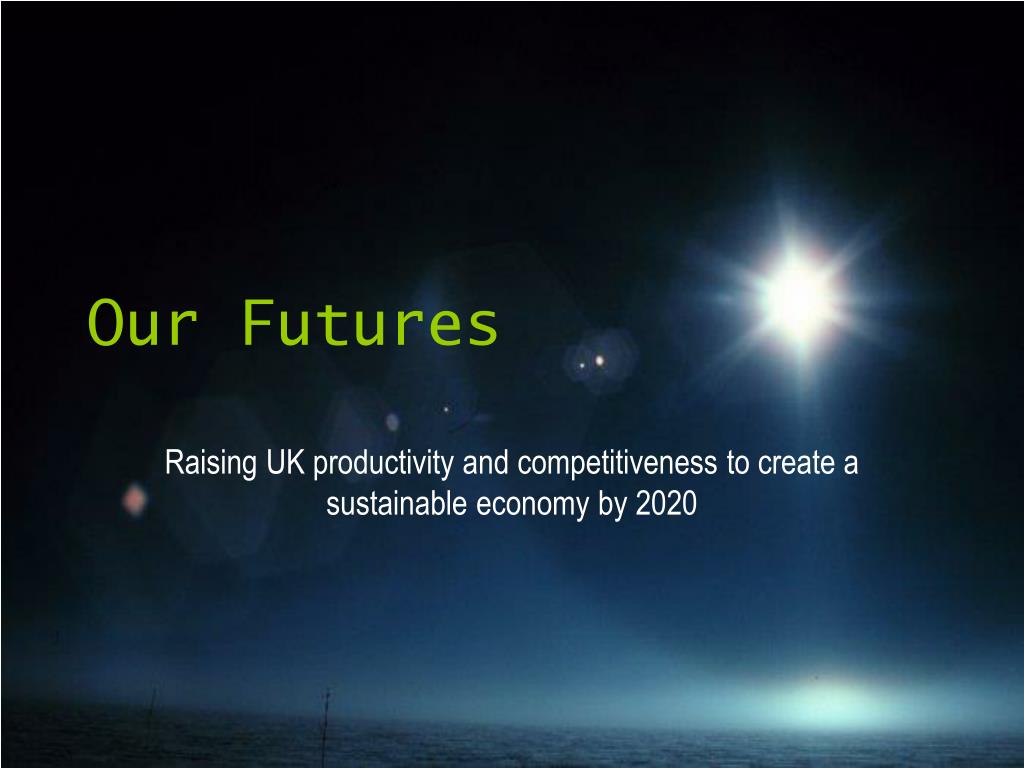 Our Futures

Raising UK productivity and competitiveness to create a sustainable economy by 2020